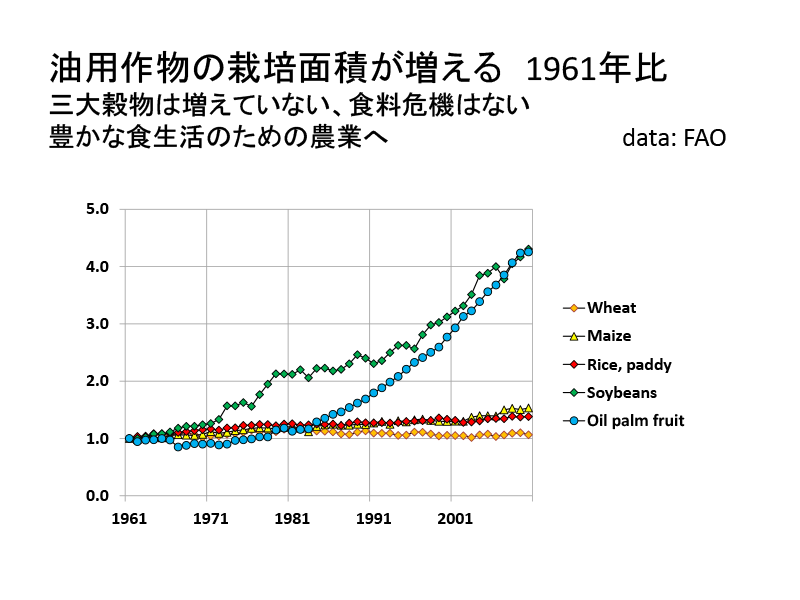 油用作物の栽培面積が増える 1961年比
三大穀物は増えていない、食料危機はない
豊かな食生活のための農業へ

data: FAO

5.0
4.0
3.0
2.0
1.0
0.0

1961
1971
1981
1991
2001

Wheat
Maize
Rice, paddy
Soybeans
Oil palm fruit